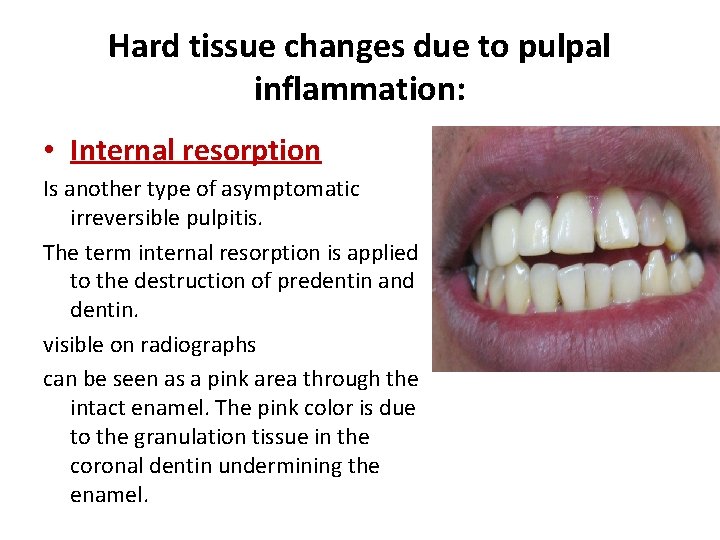 Hard tissue changes due to pulpal inflammation:

• Internal resorption

Is another type of asymptomatic irreversible pulpitis.

The term internal resorption is applied to the destruction of predentin and dentin.

visible on radiographs

can be seen as a pink area through the intact enamel. The pink color is due to the granulation tissue in the coronal dentin undermining the enamel.